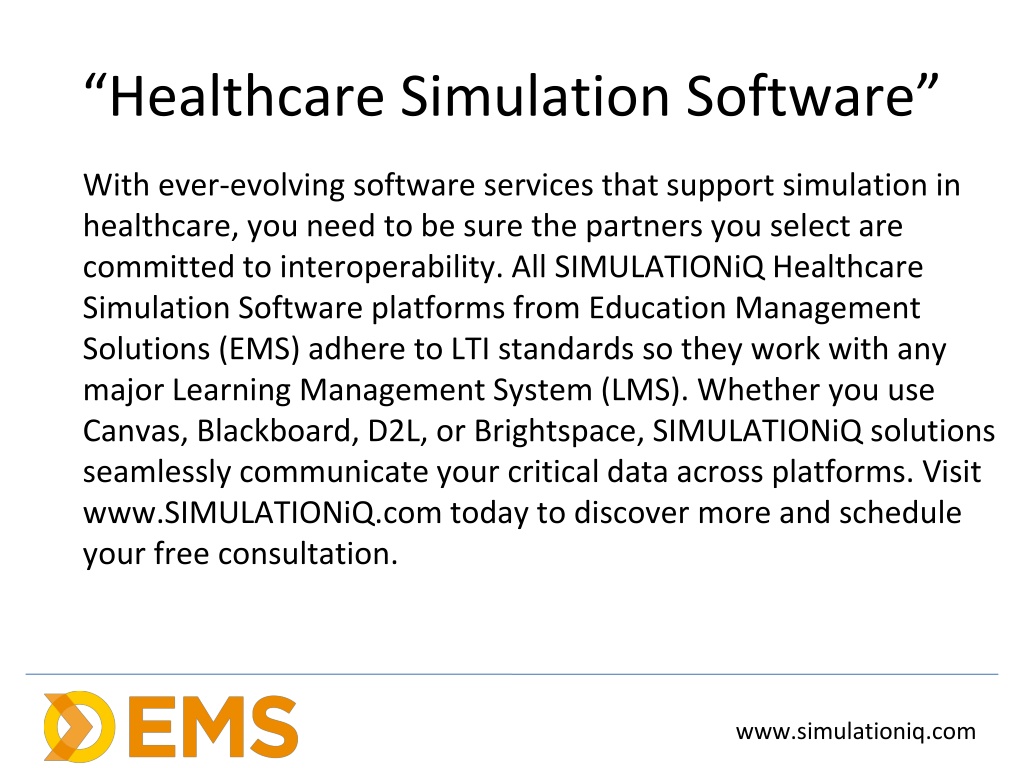 “Healthcare Simulation Software”

With ever-evolving software services that support simulation in healthcare, you need to be sure the partners you select are committed to interoperability. All SIMULATIONiQ Healthcare Simulation Software platforms from Education Management Solutions (EMS) adhere to LTI standards so they work with any major Learning Management System (LMS). Whether you use Canvas, Blackboard, D2L, or Brightspace, SIMULATIONiQ solutions seamlessly communicate your critical data across platforms. Visit www.SIMULATIONiQ.com today to discover more and schedule your free consultation.

EMS

www.simulationiq.com